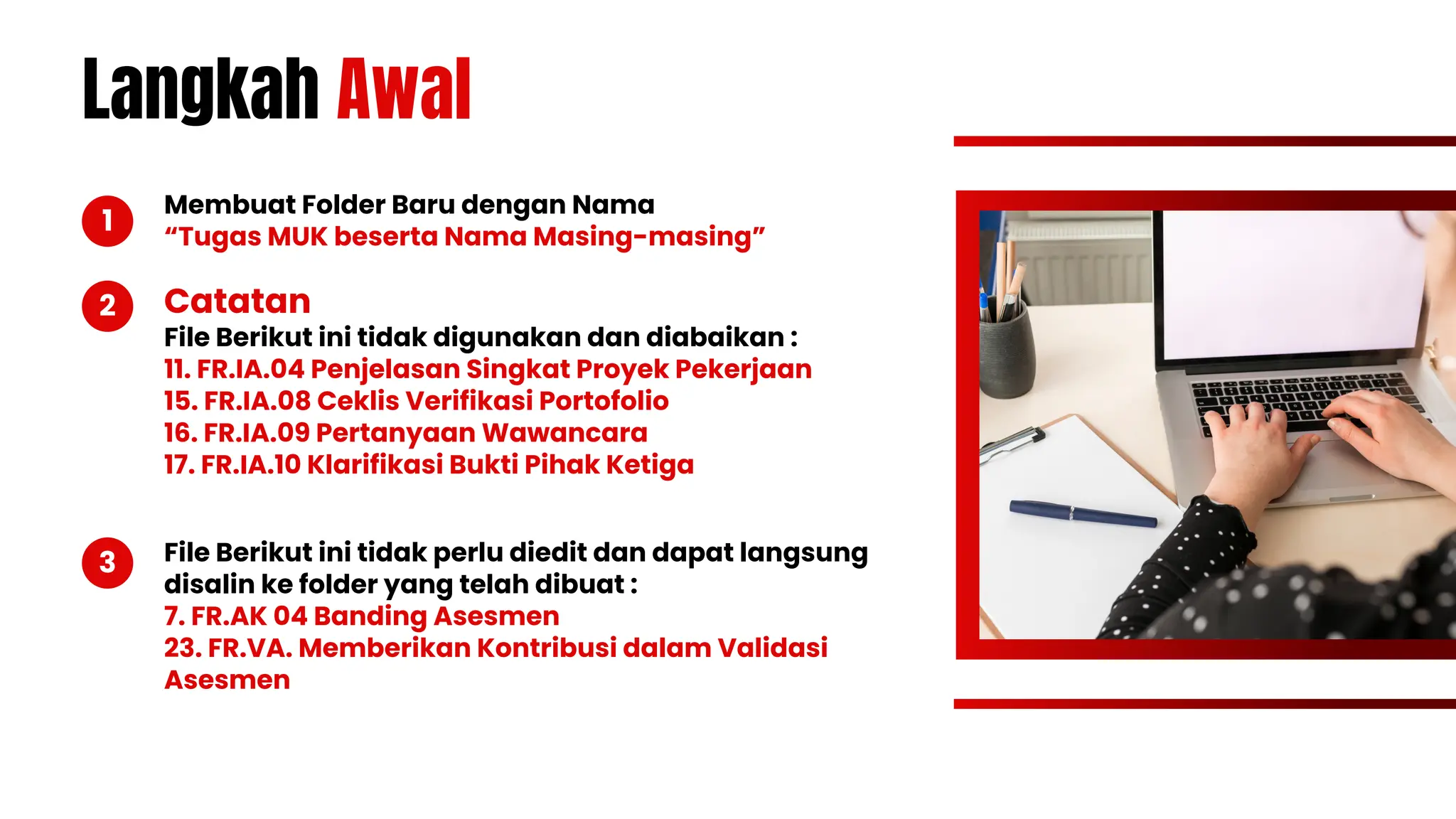 Langkah Awal

1

Membuat Folder Baru dengan Nama
“Tugas MUK beserta Nama Masing-masing”

2

Catatan
File Berikut ini tidak digunakan dan diabaikan :
11. FR.IA.04 Penjelasan Singkat Proyek Pekerjaan
15. FR.IA.08 Ceklis Verifikasi Portofolio
16. FR.IA.09 Pertanyaan Wawancara
17. FR.IA.10 Klarifikasi Bukti Pihak Ketiga

3

File Berikut ini tidak perlu diedit dan dapat langsung disalin ke folder yang telah dibuat :
7. FR.AK 04 Banding Asesmen
23. FR.VA. Memberikan Kontribusi dalam Validasi Asesmen